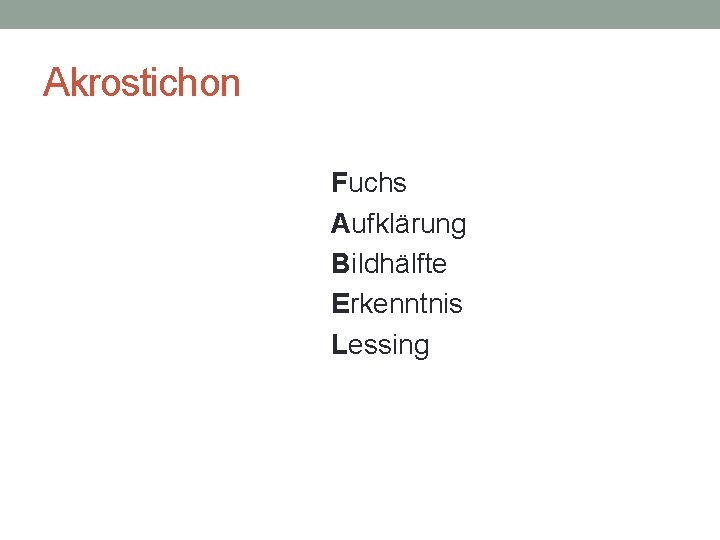 Akrostichon

Fuchs
Aufklärung
Bildhälfte
Erkenntnis
Lessing